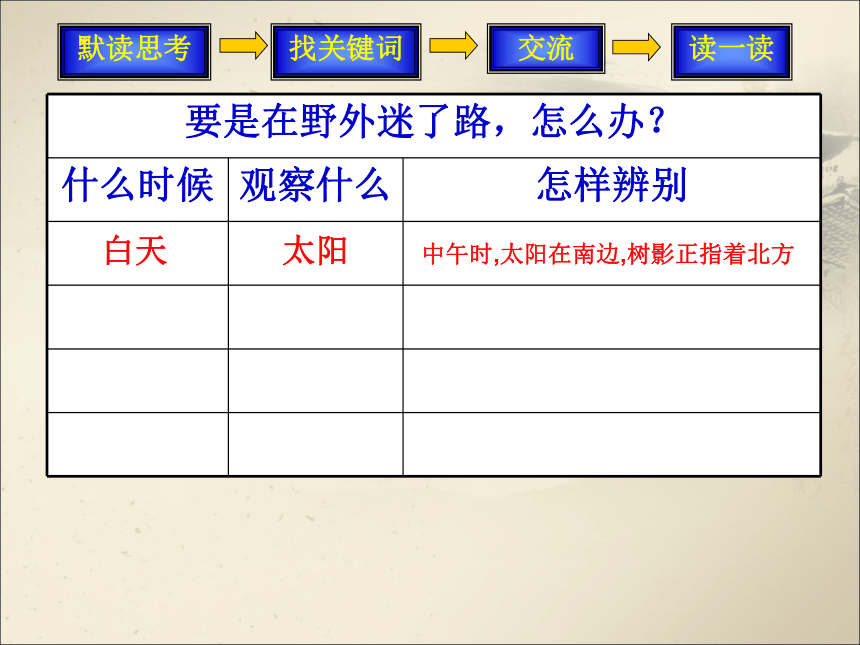 默读思考 找关键词 交流 读一读

要是在野外迷了路，怎么办？

| 什么时候 | 观察什么 | 怎样辨别 |
|---|---|---|
| 白天 | 太阳 | 中午时,太阳在南边,树影正指着北方 |
| | | |
| | | |
| | | |